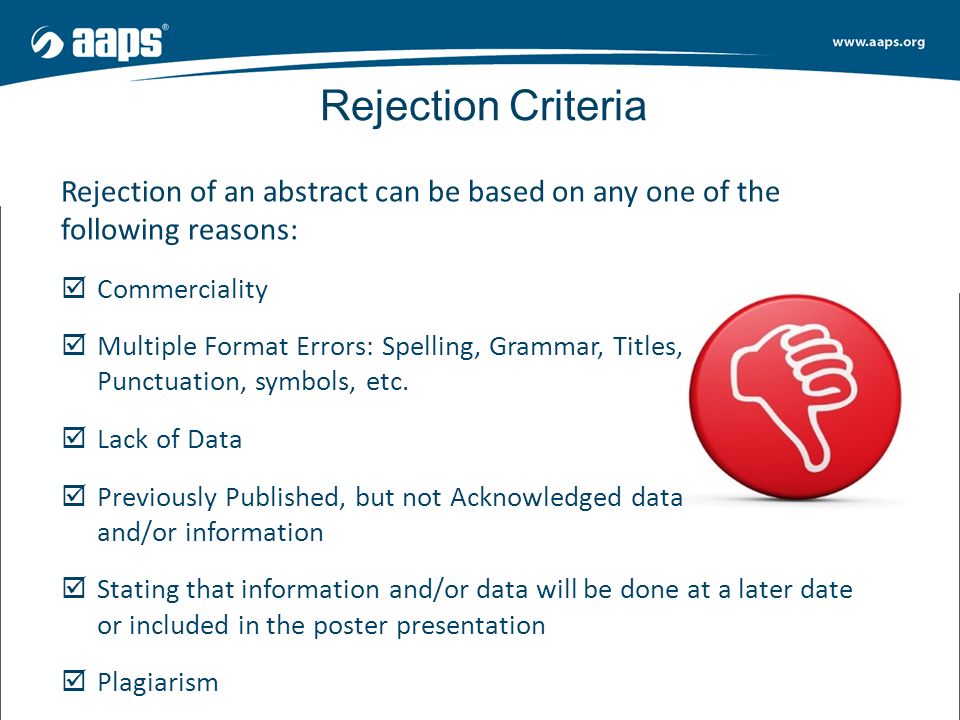 aaps®

www.aaps.org

Rejection Criteria

Rejection of an abstract can be based on any one of the following reasons:

☑ Commerciality

☑ Multiple Format Errors: Spelling, Grammar, Titles, Punctuation, symbols, etc.

☑ Lack of Data

☑ Previously Published, but not Acknowledged data and/or information

☑ Stating that information and/or data will be done at a later date or included in the poster presentation

☑ Plagiarism